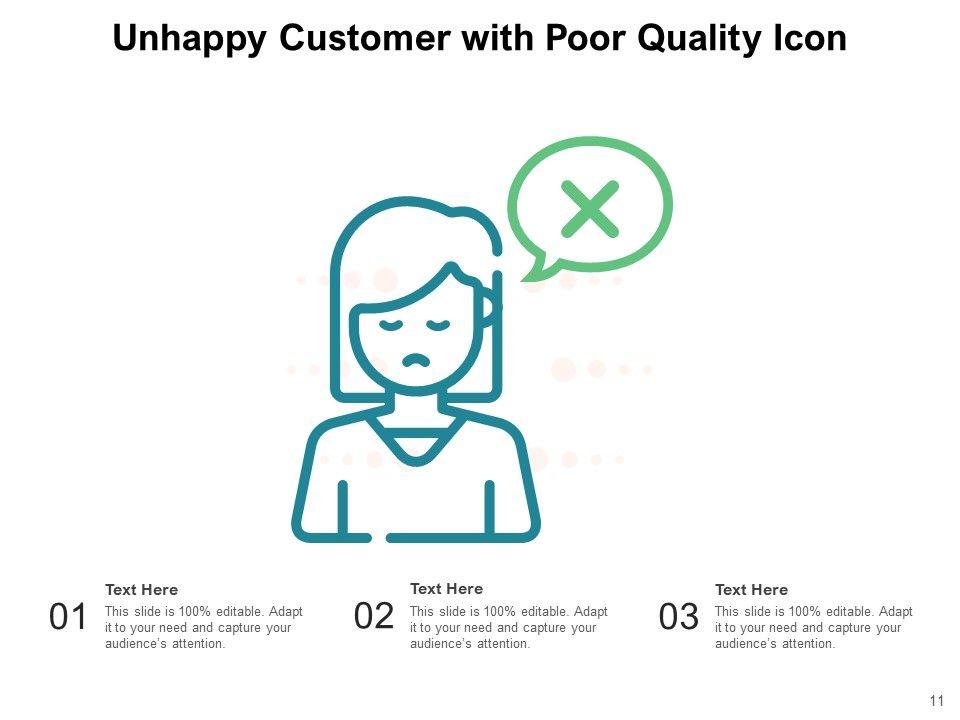 Unhappy Customer with Poor Quality Icon

01
Text Here
This slide is 100% editable. Adapt it to your need and capture your audience's attention.

02
Text Here
This slide is 100% editable. Adapt it to your need and capture your audience's attention.

03
Text Here
This slide is 100% editable. Adapt it to your need and capture your audience's attention.

11